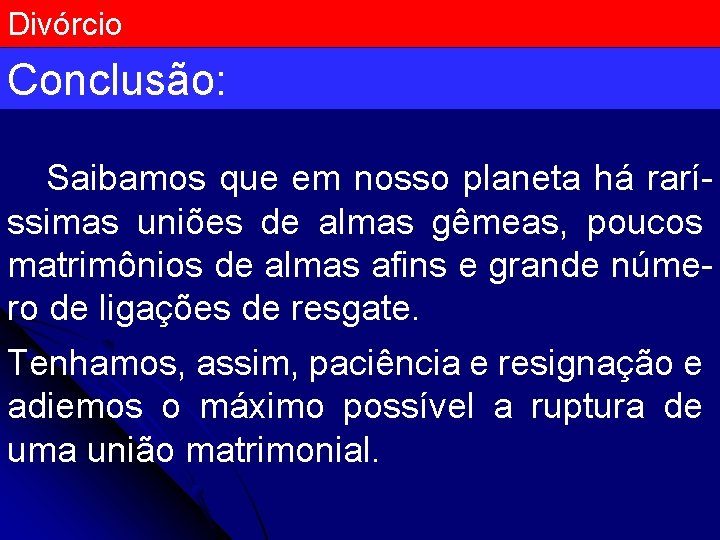 Divórcio

Conclusão:

Saibamos que em nosso planeta há raríssimas uniões de almas gêmeas, poucos matrimônios de almas afins e grande número de ligações de resgate.

Tenhamos, assim, paciência e resignação e adiemos o máximo possível a ruptura de uma união matrimonial.